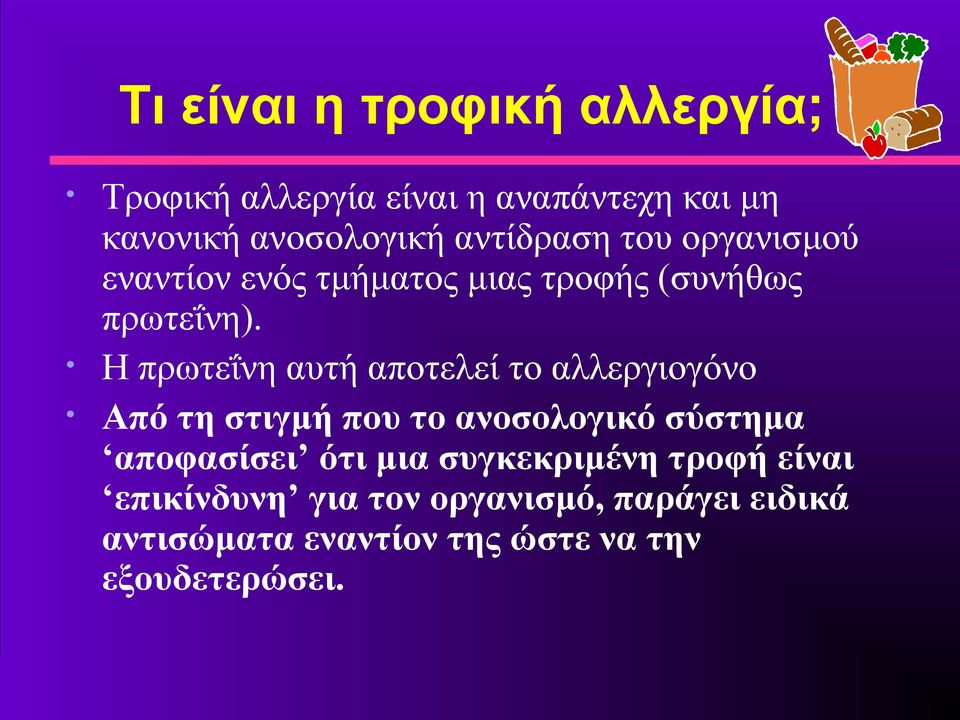 Τι είναι η τροφική αλλεργία;

• Τροφική αλλεργία είναι η αναπάντεχη και μη κανονική ανοσολογική αντίδραση του οργανισμού εναντίον ενός τμήματος μιας τροφής (συνήθως πρωτεΐνη).

• Η πρωτεΐνη αυτή αποτελεί το αλλεργιογόνο

• Από τη στιγμή που το ανοσολογικό σύστημα ‘αποφασίσει’ ότι μια συγκεκριμένη τροφή είναι ‘επικίνδυνη’ για τον οργανισμό, παράγει ειδικά αντισώματα εναντίον της ώστε να την εξουδετερώσει.